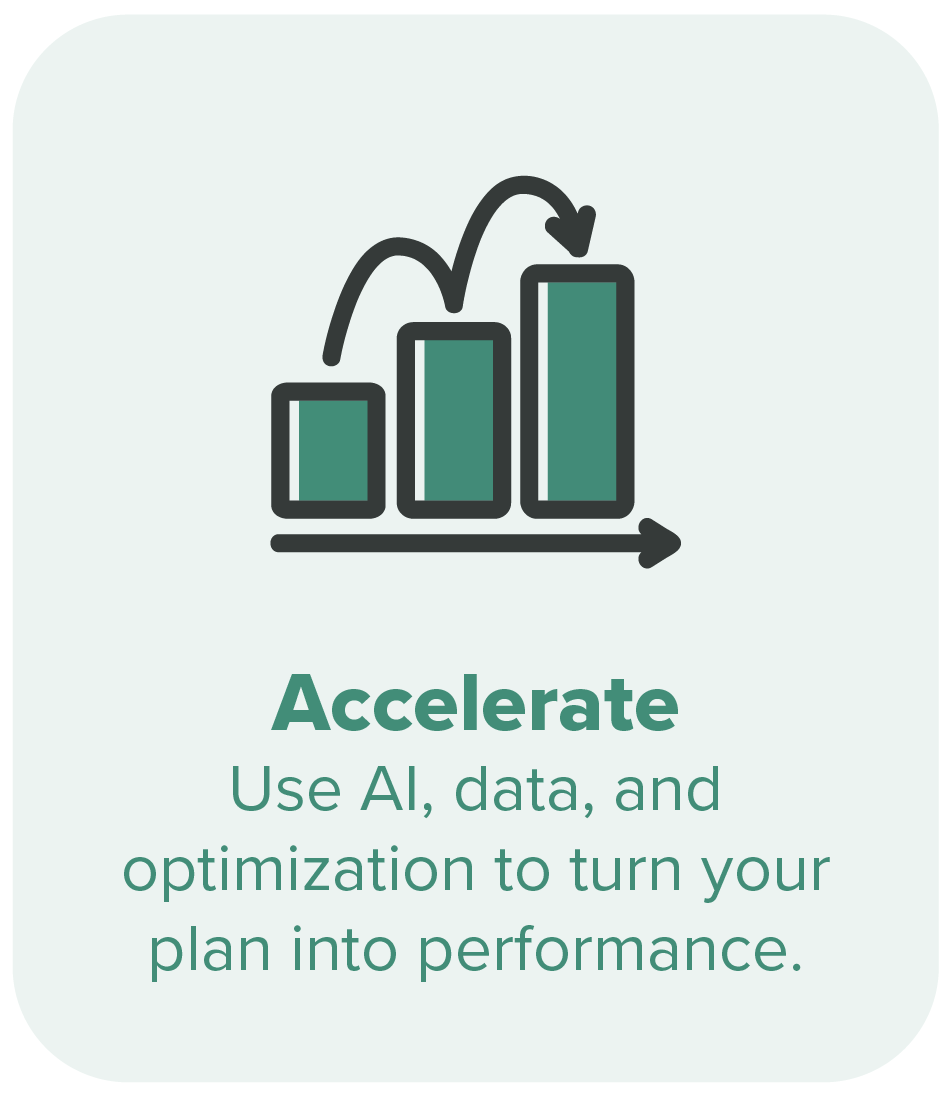 Accelerate
Use AI, data, and optimization to turn your plan into performance.